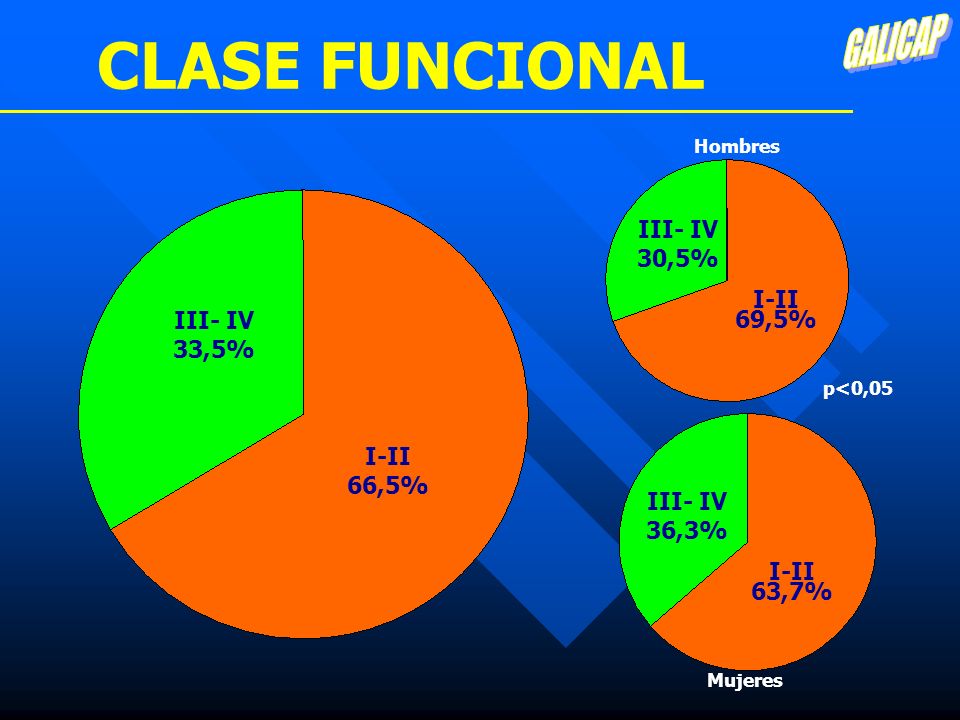 CLASE FUNCIONAL

GALICAP

III- IV
33,5%

I-II
66,5%

Hombres

III- IV
30,5%

I-II
69,5%

p<0,05

III- IV
36,3%

I-II
63,7%

Mujeres